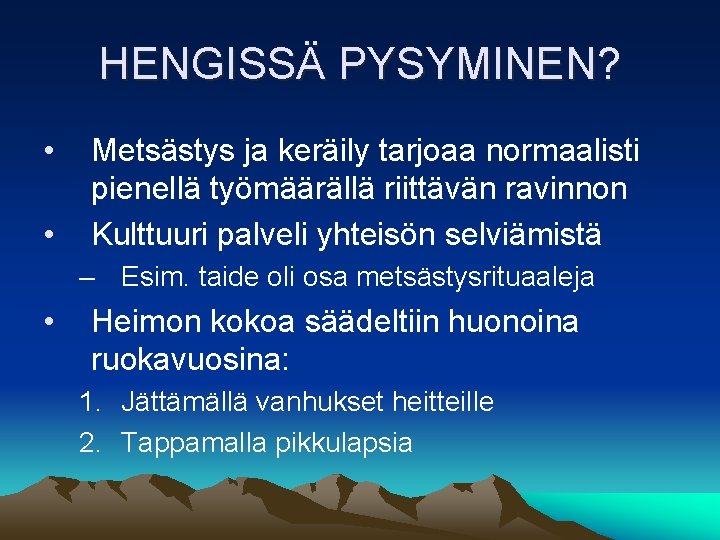 HENGISSÄ PYSYMINEN?

• Metsästys ja keräily tarjoaa normaalisti pienellä työmäärällä riittävän ravinnon

• Kulttuuri palveli yhteisön selviämistä

– Esim. taide oli osa metsästysrituaaleja

• Heimon kokoa säädeltiin huonoina ruokavuosina:

1. Jättämällä vanhukset heitteille
2. Tappamalla pikkulapsia